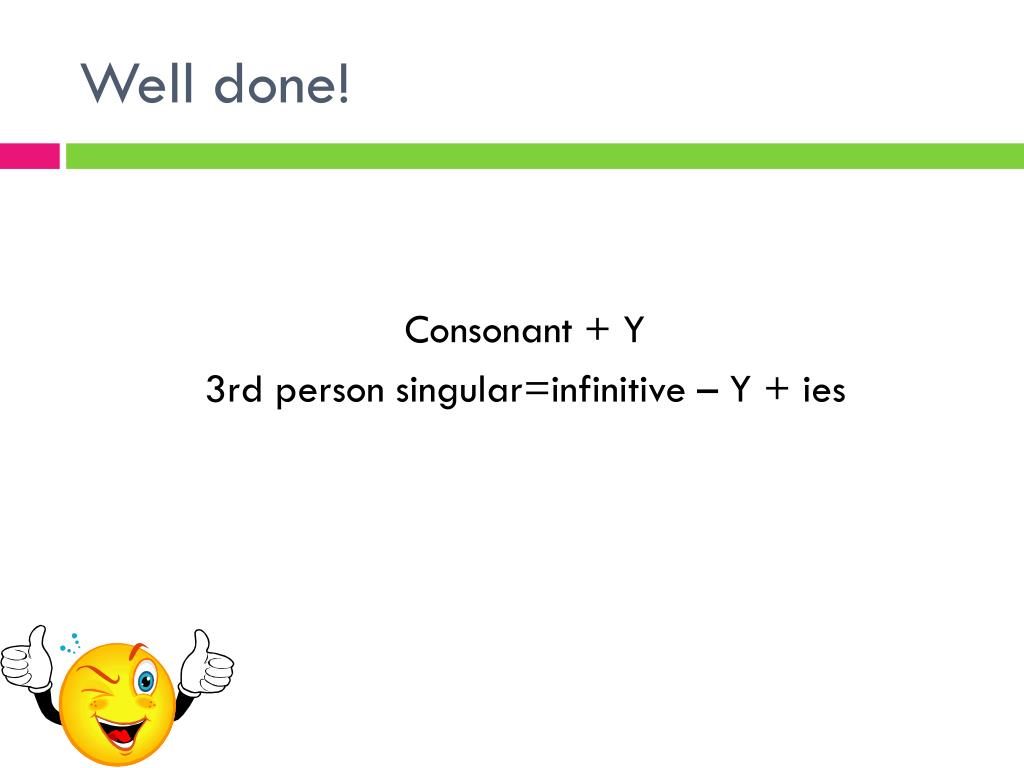 Well done!

Consonant + Y
3rd person singular=infinitive – Y + ies